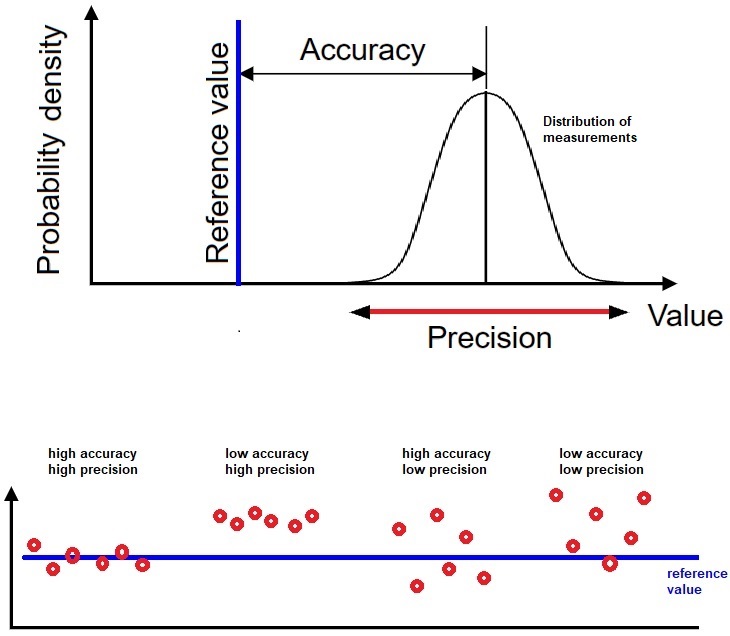 Probability density

Reference value

Accuracy

Distribution of measurements

Value

Precision

high accuracy
high precision

low accuracy
high precision

high accuracy
low precision

low accuracy
low precision

reference value